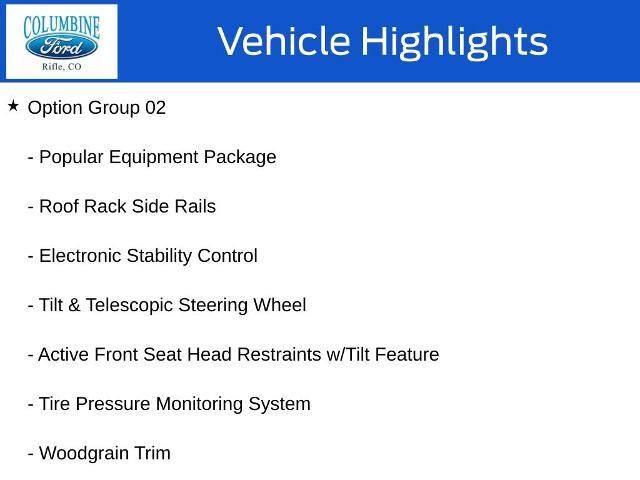 COLUMBINE
Ford
Rifle, CO

Vehicle Highlights

★ Option Group 02

- Popular Equipment Package

- Roof Rack Side Rails

- Electronic Stability Control

- Tilt & Telescopic Steering Wheel

- Active Front Seat Head Restraints w/Tilt Feature

- Tire Pressure Monitoring System

- Woodgrain Trim